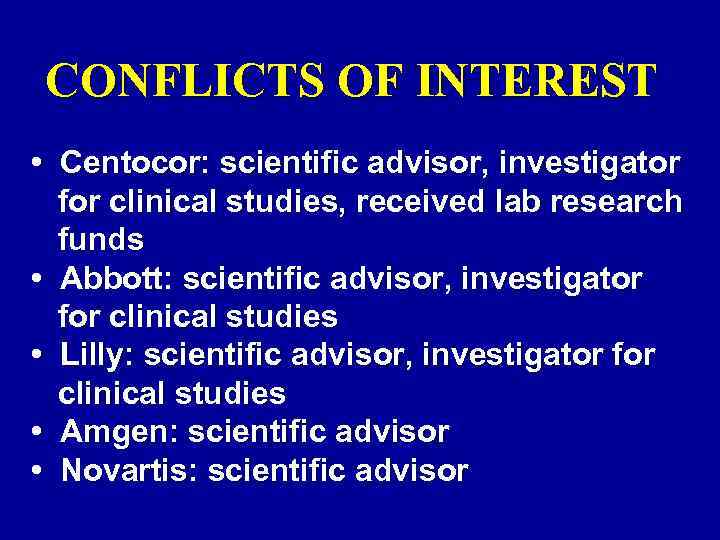 CONFLICTS OF INTEREST

• Centocor: scientific advisor, investigator for clinical studies, received lab research funds
• Abbott: scientific advisor, investigator for clinical studies
• Lilly: scientific advisor, investigator for clinical studies
• Amgen: scientific advisor
• Novartis: scientific advisor